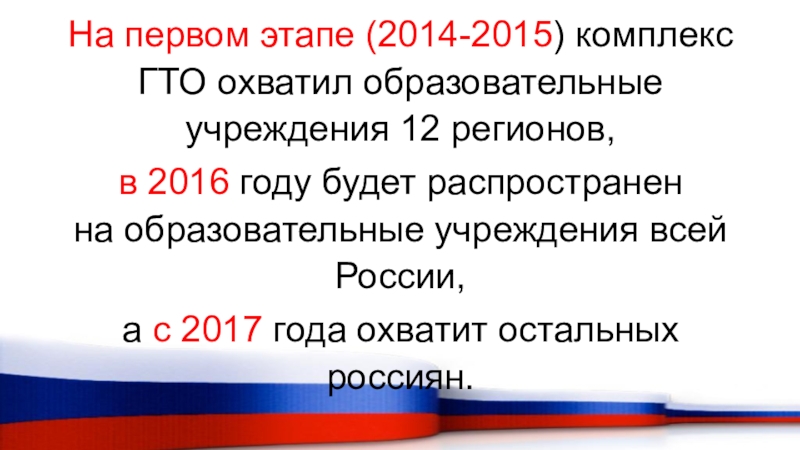 На первом этапе (2014-2015) комплекс ГТО охватил образовательные учреждения 12 регионов,

в 2016 году будет распространен на образовательные учреждения всей России,

а с 2017 года охватит остальных россиян.